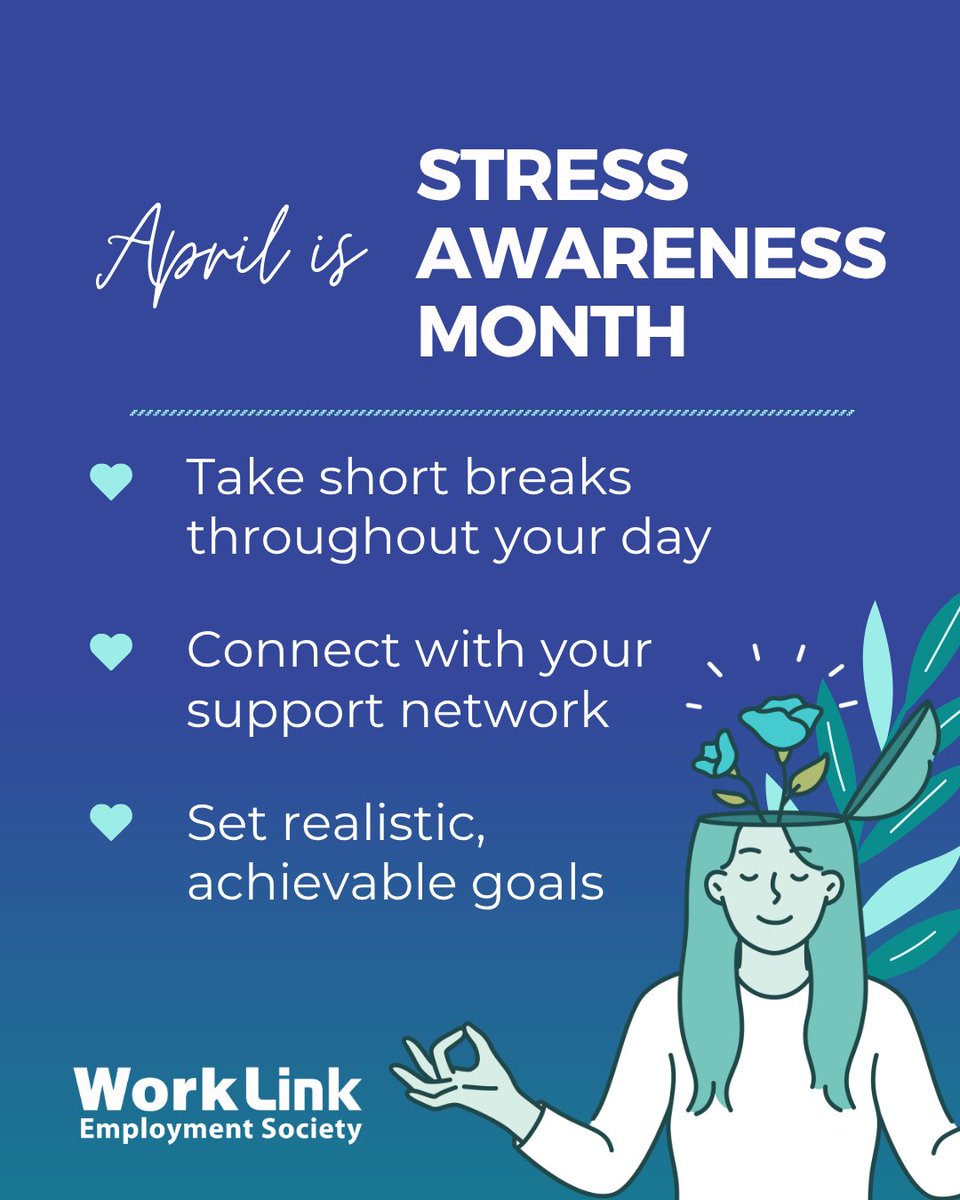 April is STRESS AWARENESS MONTH

Take short breaks throughout your day

Connect with your support network

Set realistic, achievable goals

WorkLink
Employment Society